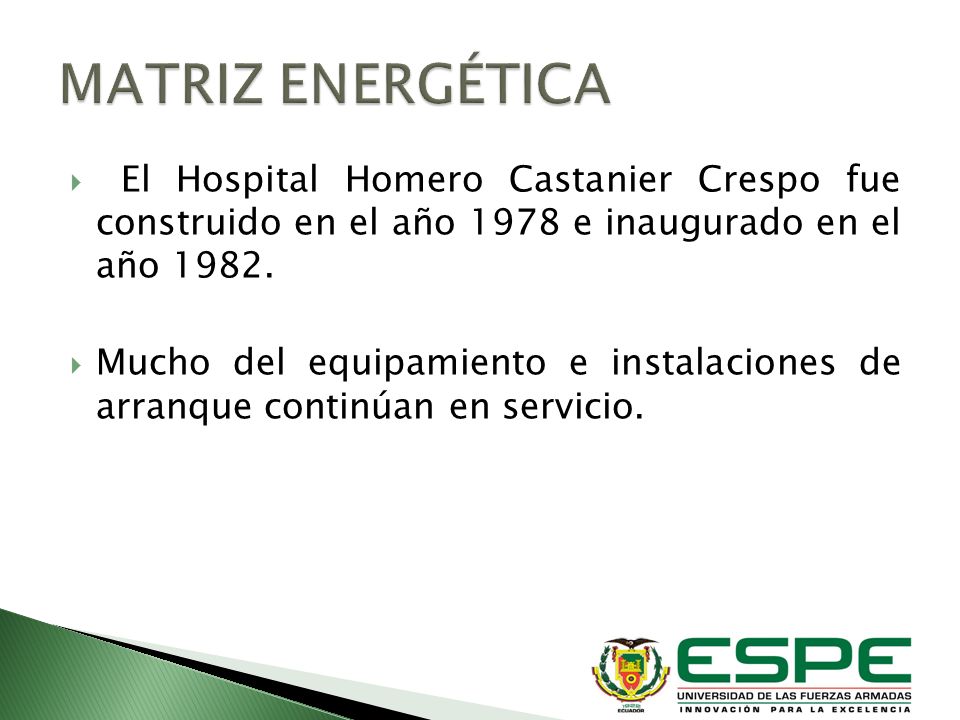 MATRIZ ENERGÉTICA

El Hospital Homero Castanier Crespo fue construido en el año 1978 e inaugurado en el año 1982.

Mucho del equipamiento e instalaciones de arranque continúan en servicio.

ECUADOR

ESPE
UNIVERSIDAD DE LAS FUERZAS ARMADAS
INNOVACIÓN PARA LA EXCELENCIA